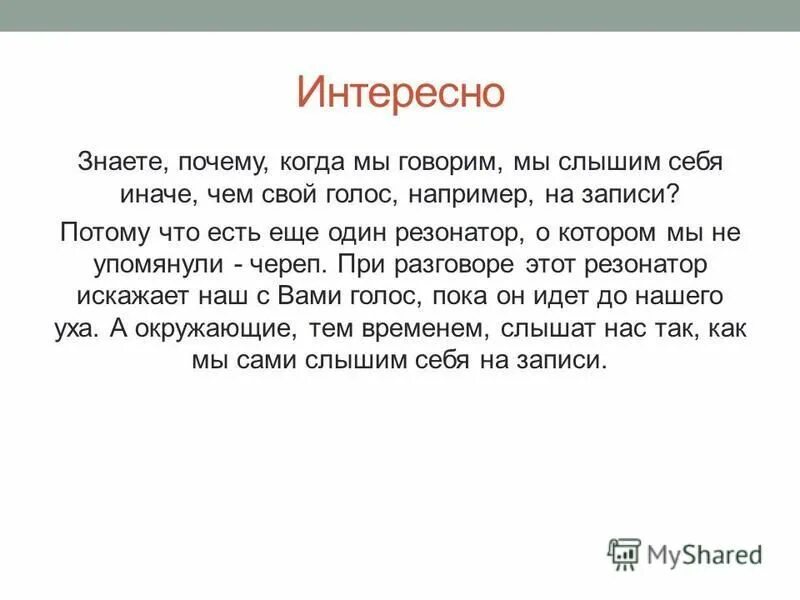 Интересно

Знаете, почему, когда мы говорим, мы слышим себя иначе, чем свой голос, например, на записи?

Потому что есть еще один резонатор, о котором мы не упомянули - череп. При разговоре этот резонатор искажает наш с Вами голос, пока он идет до нашего уха. А окружающие, тем временем, слышат нас так, как мы сами слышим себя на записи.

MyShared